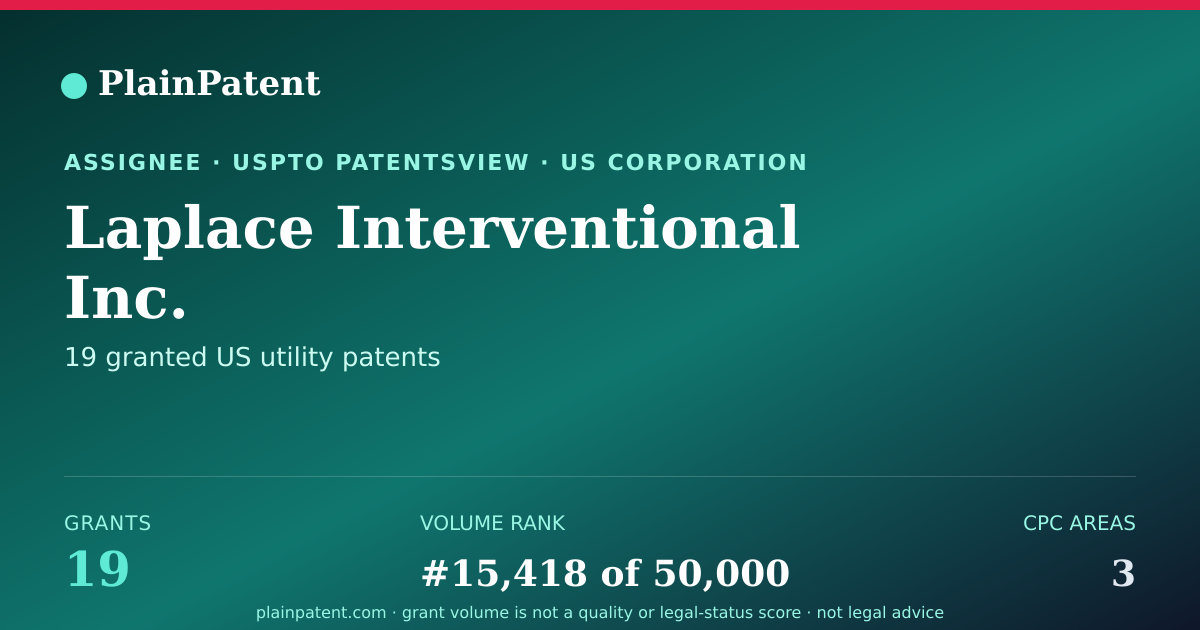 PlainPatent

ASSIGNEE · USPTO PATENTSVIEW · US CORPORATION

Laplace Interventional Inc.

19 granted US utility patents

GRANTS
19

VOLUME RANK
#15,418 of 50,000

CPC AREAS
3

plainpatent.com · grant volume is not a quality or legal-status score · not legal advice